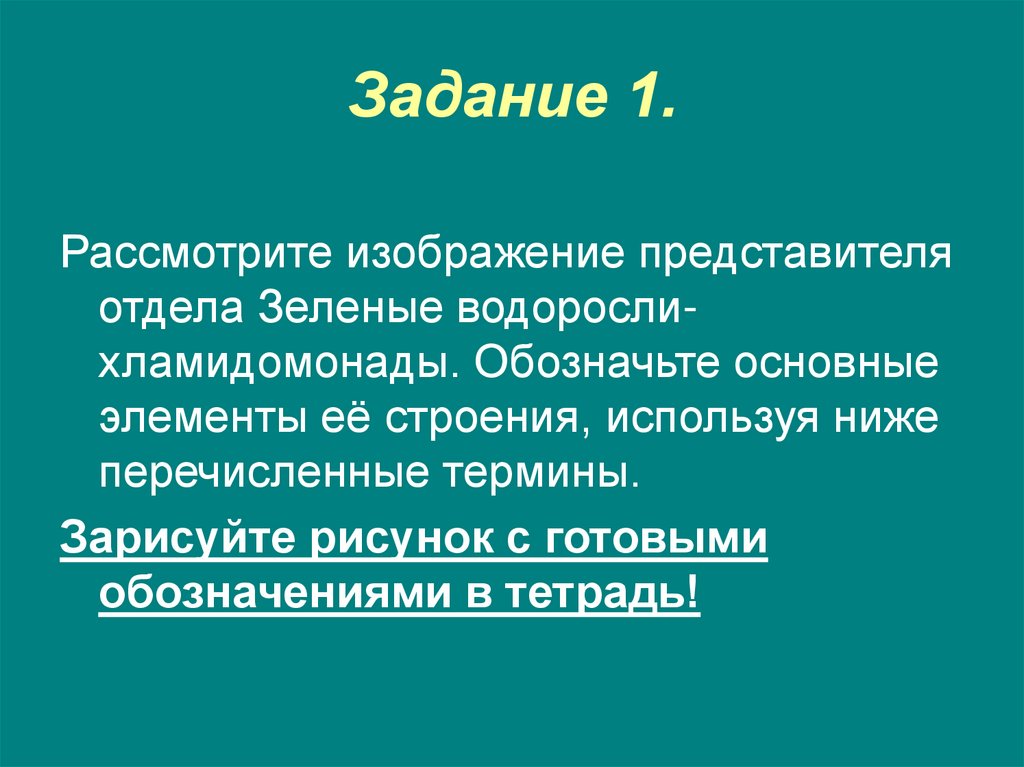 Задание 1.

Рассмотрите изображение представителя отдела Зеленые водоросли-хламидомонады. Обозначьте основные элементы её строения, используя ниже перечисленные термины.

Зарисуйте рисунок с готовыми обозначениями в тетрадь!